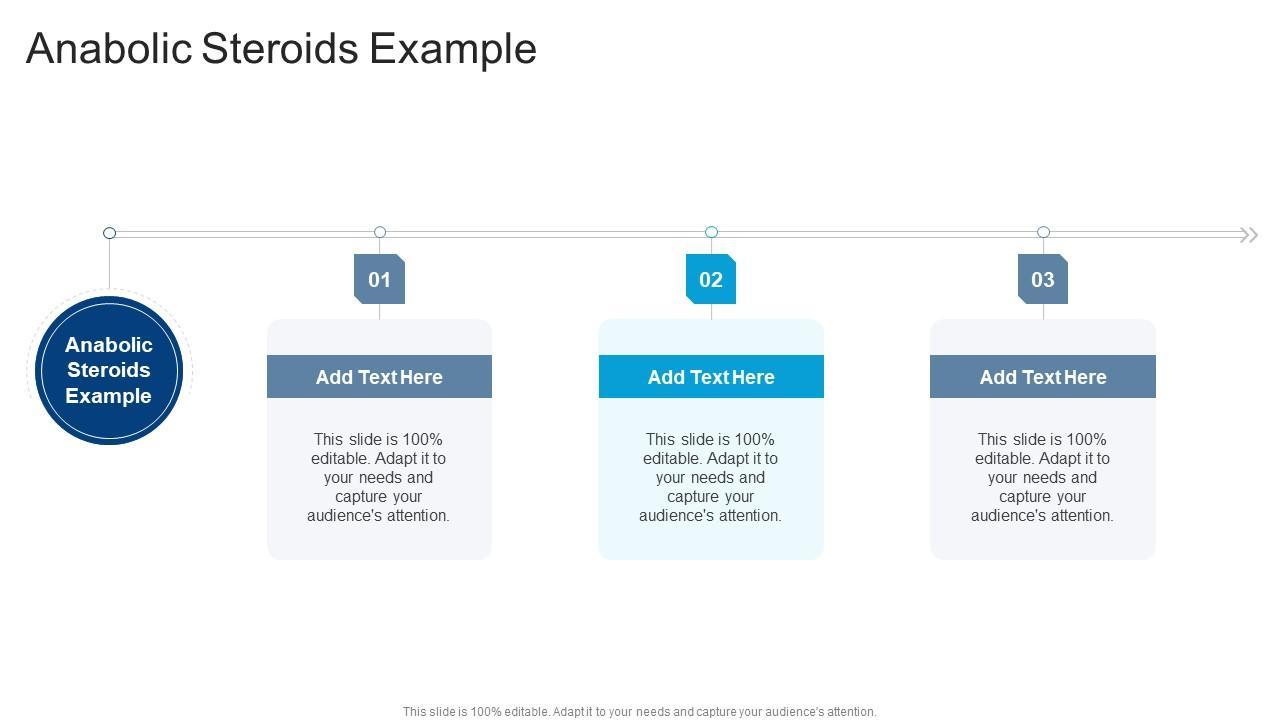 Anabolic Steroids Example

Anabolic Steroids Example

01

Add Text Here

This slide is 100% editable. Adapt it to your needs and capture your audience's attention.

02

Add Text Here

This slide is 100% editable. Adapt it to your needs and capture your audience's attention.

03

Add Text Here

This slide is 100% editable. Adapt it to your needs and capture your audience's attention.

This slide is 100% editable. Adapt it to your needs and capture your audience's attention.